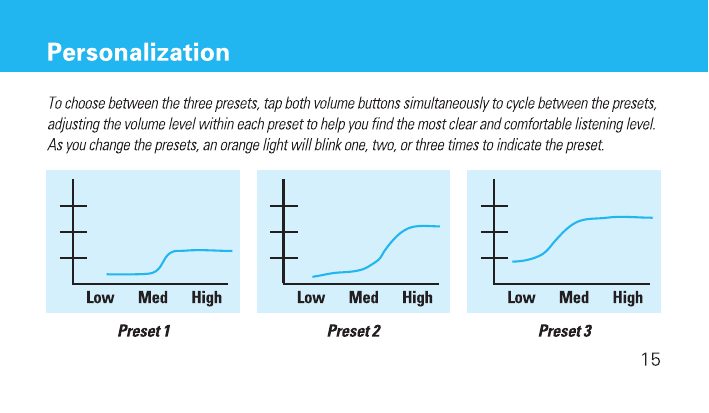 Personalization

To choose between the three presets, tap both volume buttons simultaneously to cycle between the presets, adjusting the volume level within each preset to help you find the most clear and comfortable listening level. As you change the presets, an orange light will blink one, two, or three times to indicate the preset.

Low Med High

Preset 1

Low Med High

Preset 2

Low Med High

Preset 3

15